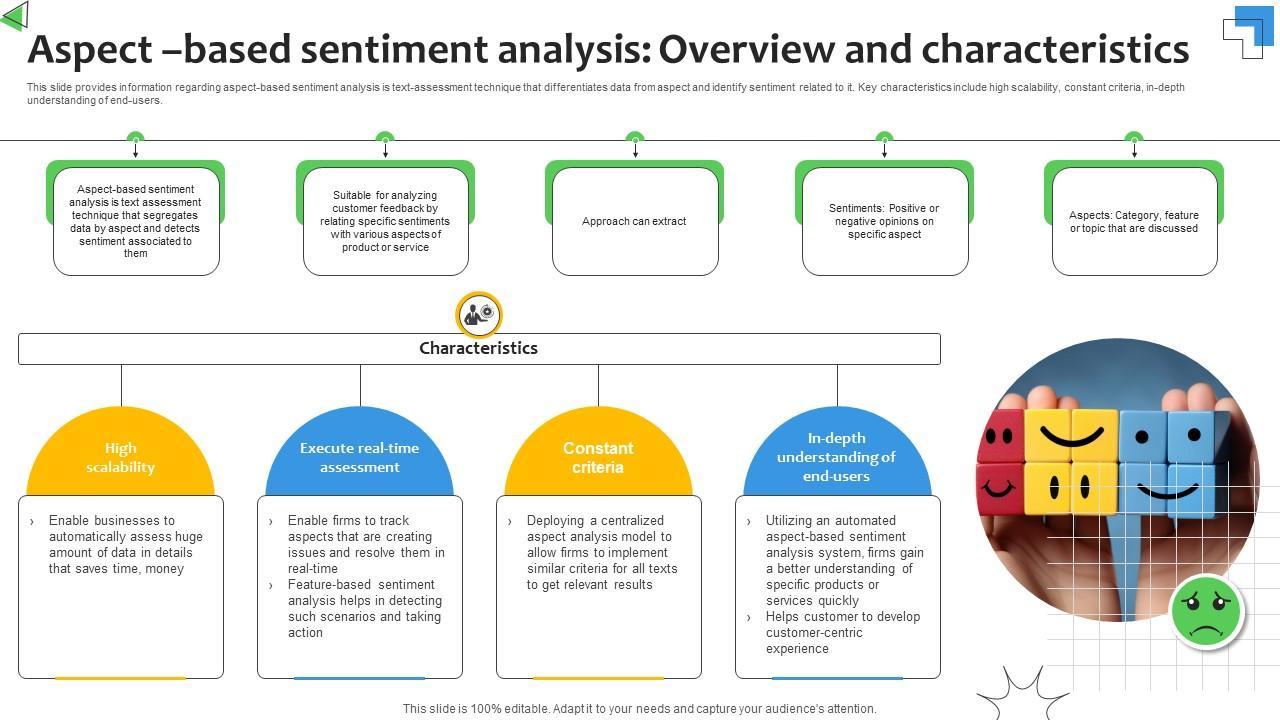 Aspect –based sentiment analysis: Overview and characteristics

This slide provides information regarding aspect-based sentiment analysis is text-assessment technique that differentiates data from aspect and identify sentiment related to it. Key characteristics include high scalability, constant criteria, in-depth understanding of end-users.

Aspect-based sentiment analysis is text assessment technique that segregates data by aspect and detects sentiment associated to them

Suitable for analyzing customer feedback by relating specific sentiments with various aspects of product or service

Approach can extract

Sentiments: Positive or negative opinions on specific aspect

Aspects: Category, feature or topic that are discussed

Characteristics

High scalability

› Enable businesses to automatically assess huge amount of data in details that saves time, money

Execute real-time assessment

› Enable firms to track aspects that are creating issues and resolve them in real-time
› Feature-based sentiment analysis helps in detecting such scenarios and taking action

Constant criteria

› Deploying a centralized aspect analysis model to allow firms to implement similar criteria for all texts to get relevant results

In-depth understanding of end-users

› Utilizing an automated aspect-based sentiment analysis system, firms gain a better understanding of specific products or services quickly
› Helps customer to develop customer-centric experience

This slide is 100% editable. Adapt it to your needs and capture your audience's attention.